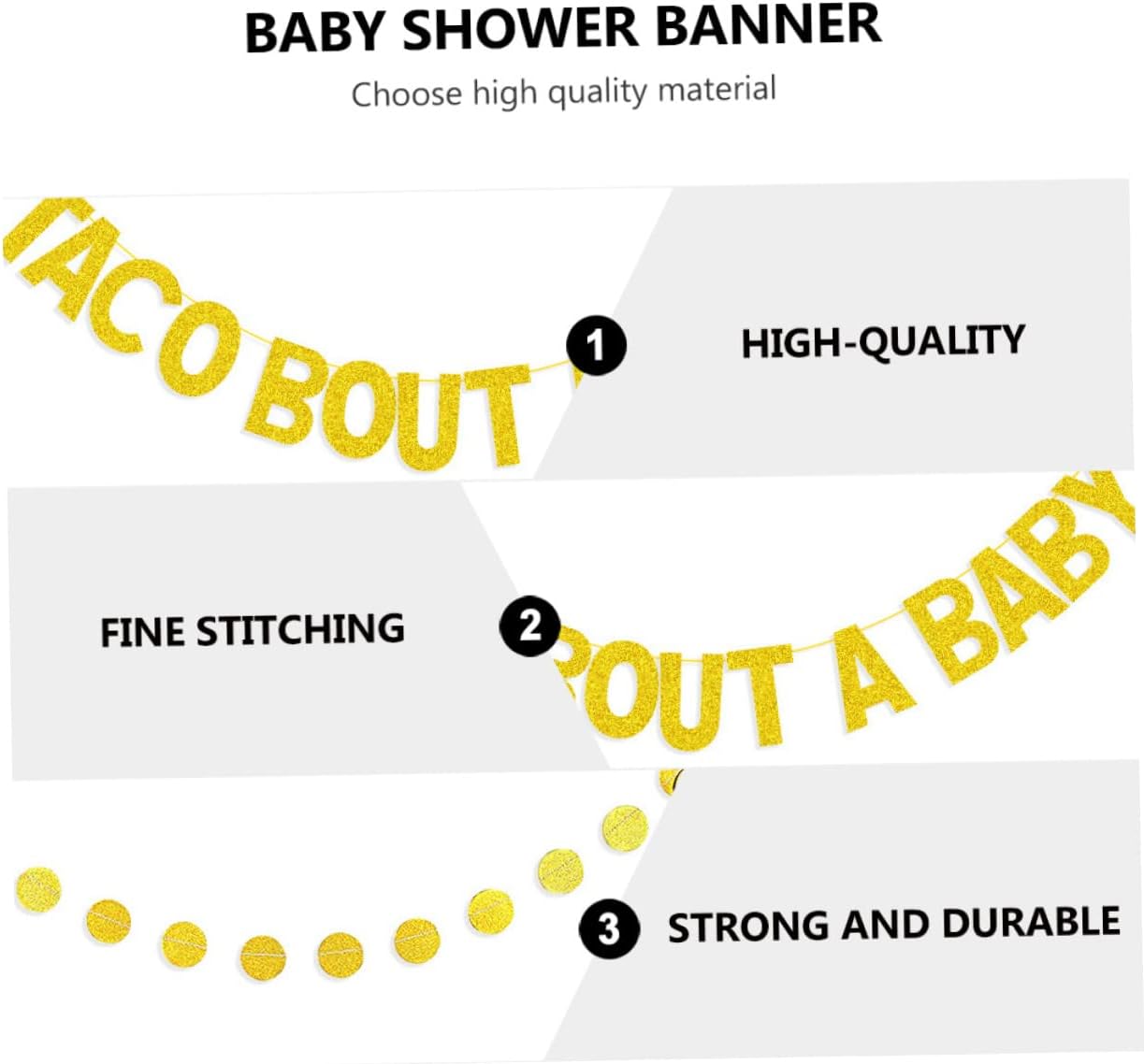 BABY SHOWER BANNER

Choose high quality material

TACO BOUT

1

HIGH-QUALITY

FINE STITCHING

2

BOUT A BABY

3

STRONG AND DURABLE